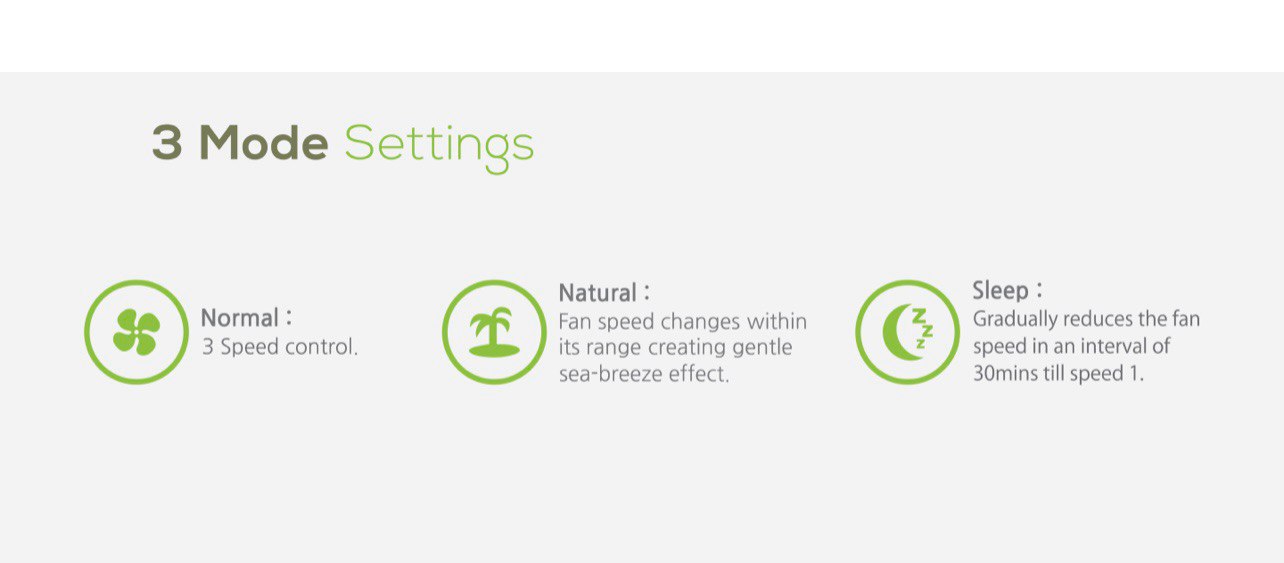 3 Mode Settings

Normal :
3 Speed control.

Natural :
Fan speed changes within its range creating gentle sea-breeze effect.

Sleep :
Gradually reduces the fan speed in an interval of 30mins till speed 1.